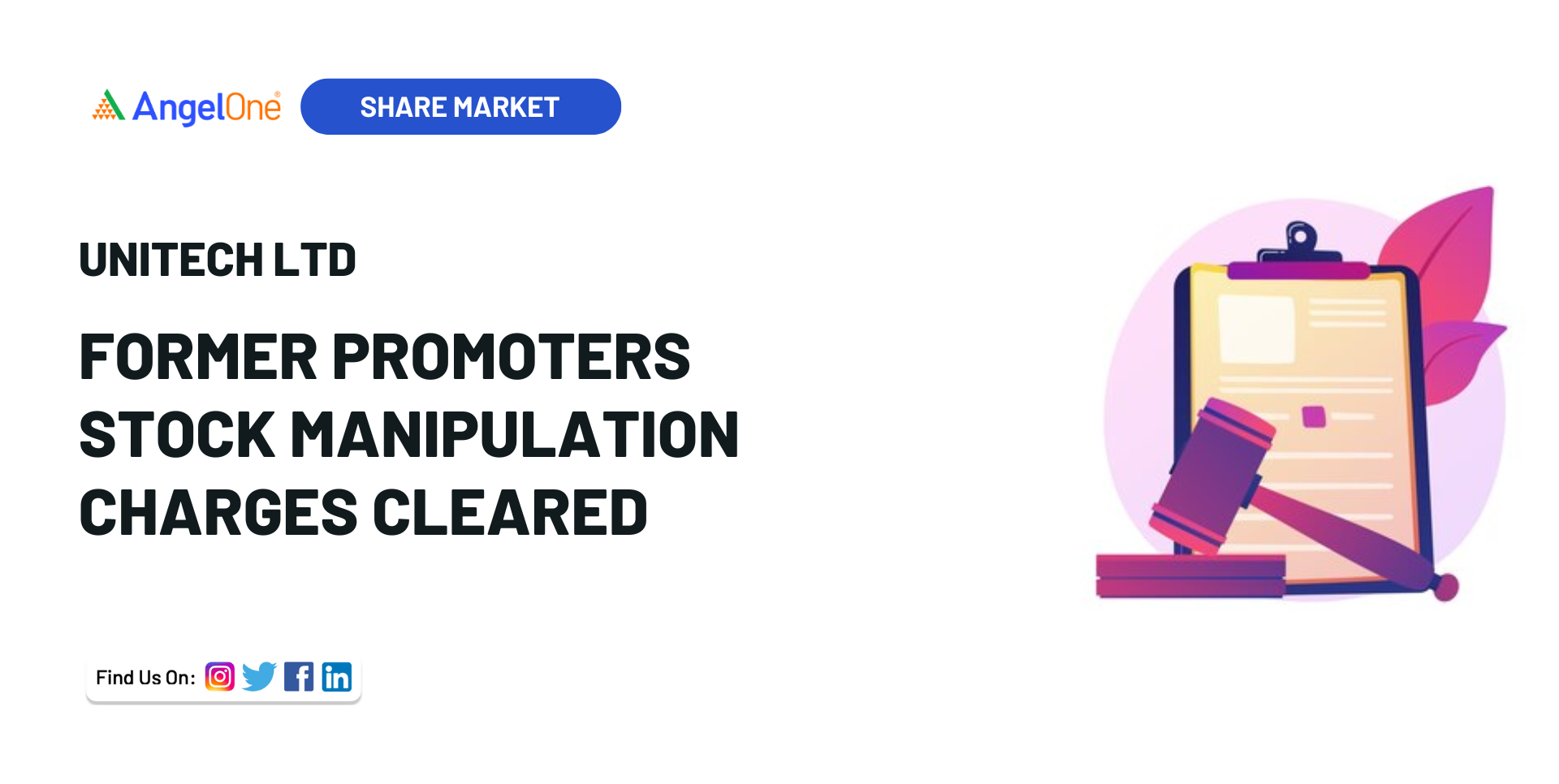 AngelOne SHARE MARKET

UNITECH LTD

FORMER PROMOTERS STOCK MANIPULATION CHARGES CLEARED

Find Us On: